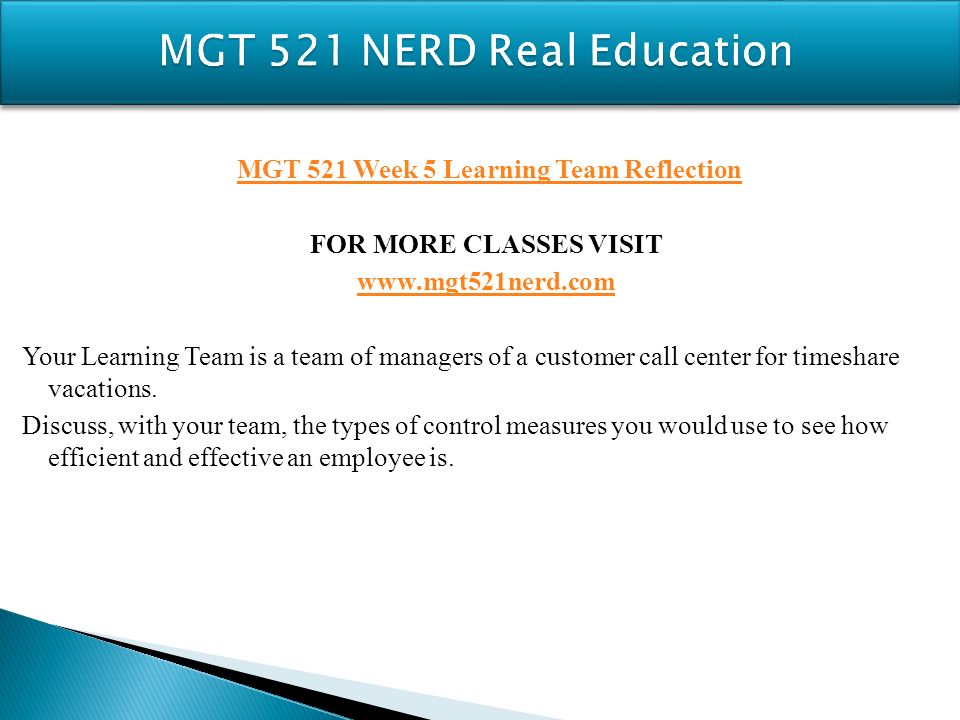 MGT 521 NERD Real Education

MGT 521 Week 5 Learning Team Reflection

FOR MORE CLASSES VISIT
www.mgt521nerd.com

Your Learning Team is a team of managers of a customer call center for timeshare vacations.

Discuss, with your team, the types of control measures you would use to see how efficient and effective an employee is.